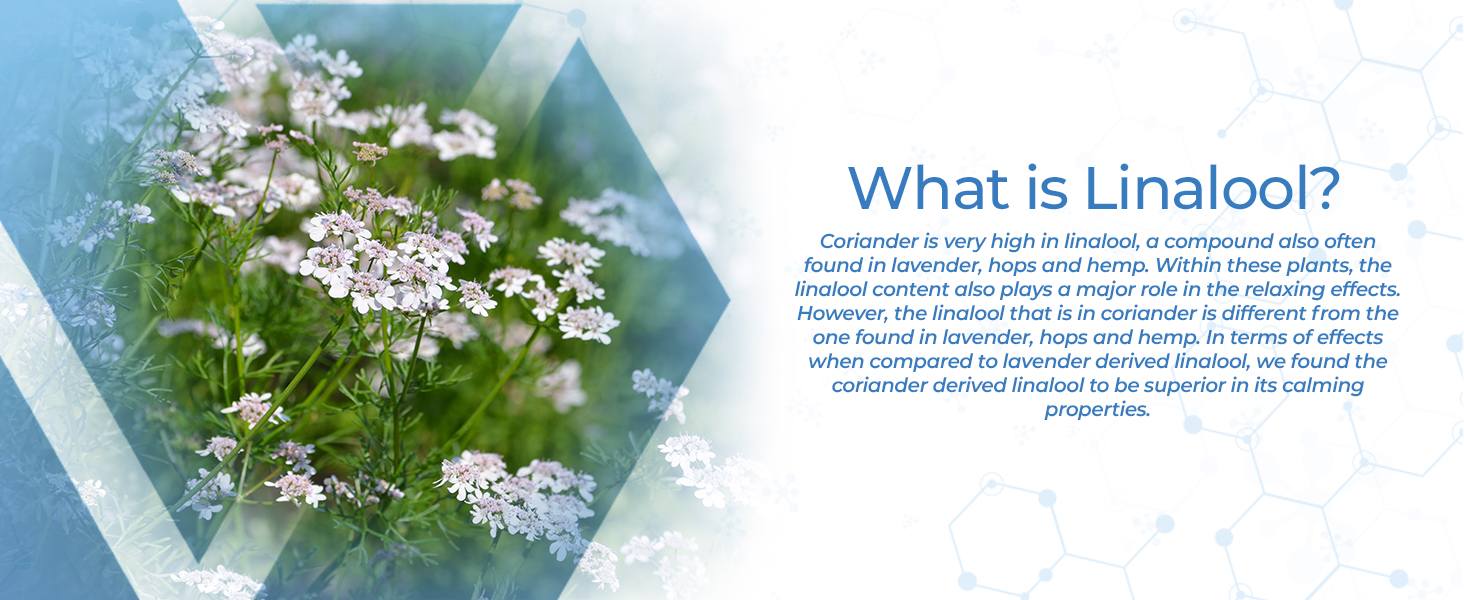 What is Linalool?

Coriander is very high in linalool, a compound also often found in lavender, hops and hemp. Within these plants, the linalool content also plays a major role in the relaxing effects. However, the linalool that is in coriander is different from the one found in lavender, hops and hemp. In terms of effects when compared to lavender derived linalool, we found the coriander derived linalool to be superior in its calming properties.